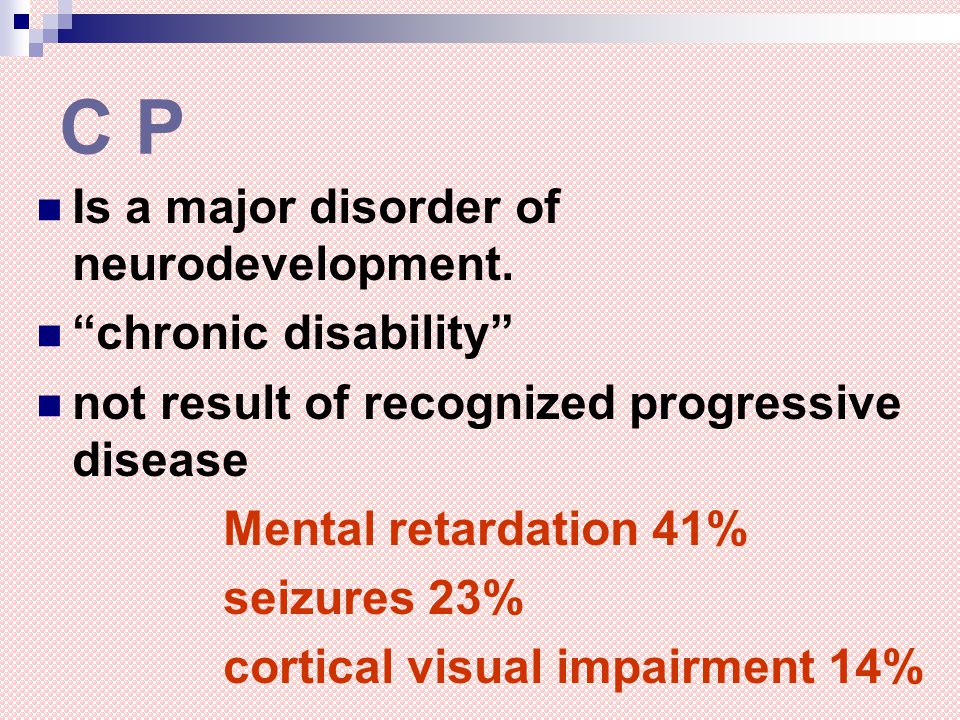 C P

Is a major disorder of neurodevelopment.

“chronic disability”

not result of recognized progressive disease

Mental retardation 41%

seizures 23%

cortical visual impairment 14%